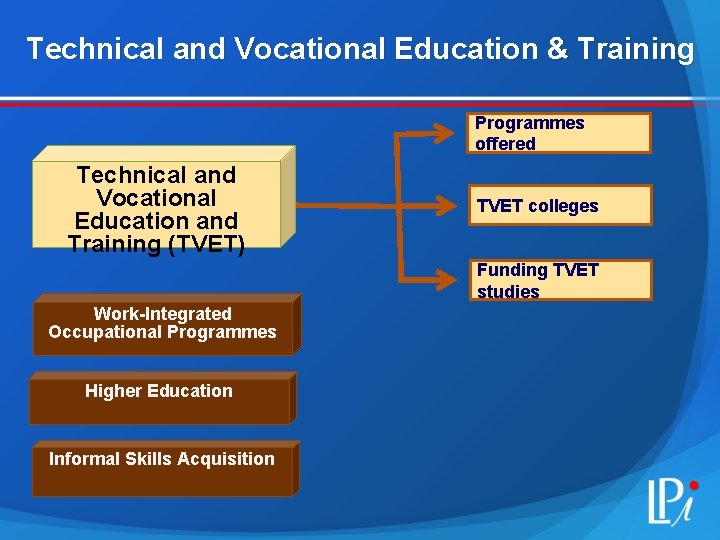 Technical and Vocational Education & Training

Technical and Vocational Education and Training (TVET)

Programmes offered

TVET colleges

Funding TVET studies

Work-Integrated Occupational Programmes

Higher Education

Informal Skills Acquisition

LPi